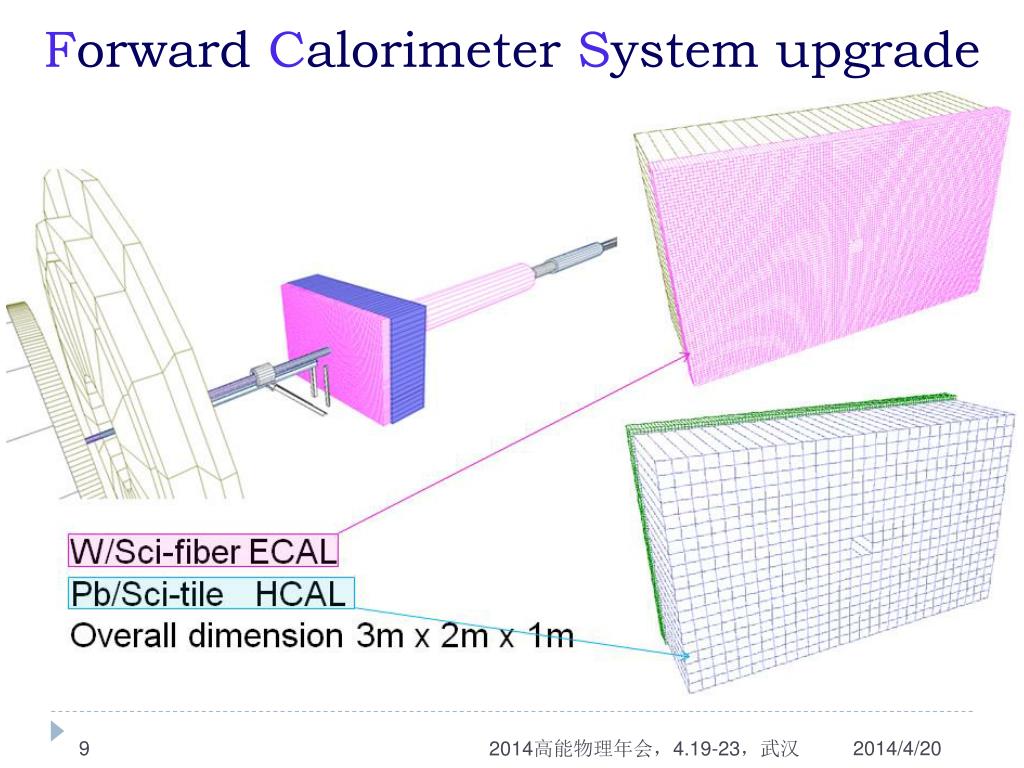 Forward Calorimeter System upgrade

W/Sci-fiber ECAL
Pb/Sci-tile HCAL
Overall dimension 3m x 2m x 1m

9

2014高能物理年会，4.19-23，武汉

2014/4/20